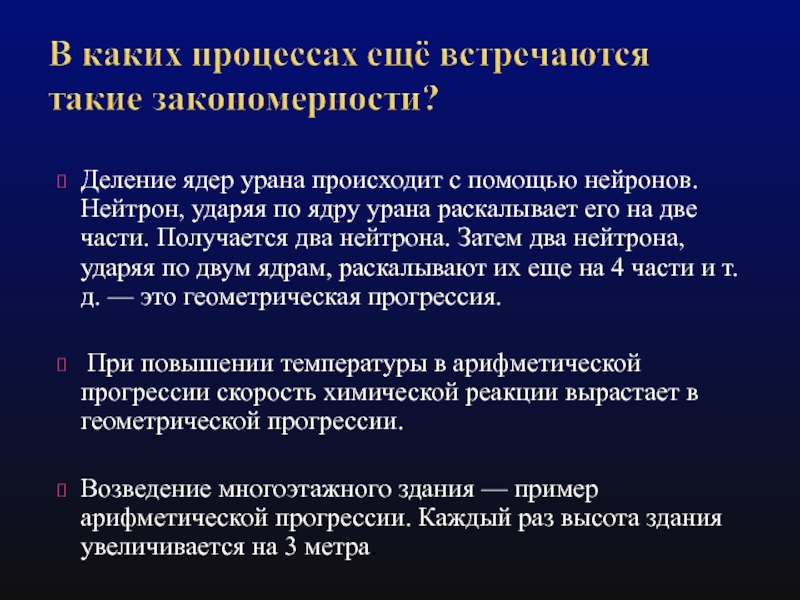 В каких процессах ещё встречаются такие закономерности?

Деление ядер урана происходит с помощью нейронов. Нейтрон, ударяя по ядру урана раскалывает его на две части. Получается два нейтрона. Затем два нейтрона, ударяя по двум ядрам, раскалывают их еще на 4 части и т. д. — это геометрическая прогрессия.

При повышении температуры в арифметической прогрессии скорость химической реакции вырастает в геометрической прогрессии.

Возведение многоэтажного здания — пример арифметической прогрессии. Каждый раз высота здания увеличивается на 3 метра.